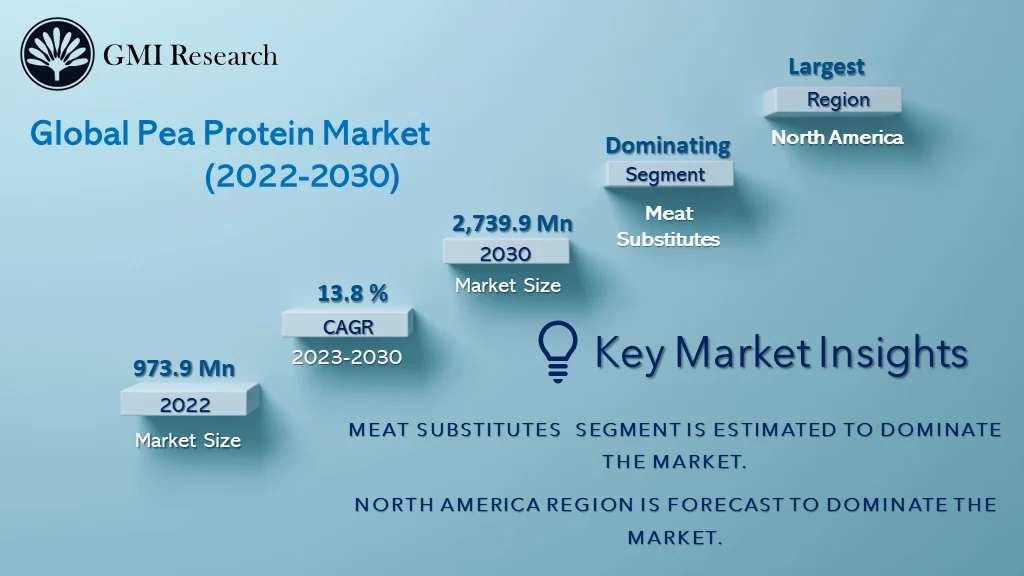 GMI Research

Global Pea Protein Market (2022-2030)

973.9 Mn
2022
Market Size

13.8 %
CAGR
2023-2030

2,739.9 Mn
2030
Market Size

Dominating
Segment
Meat Substitutes

Largest
Region
North America

Key Market Insights

MEAT SUBSTITUTES SEGMENT IS ESTIMATED TO DOMINATE THE MARKET.

NORTH AMERICA REGION IS FORECAST TO DOMINATE THE MARKET.